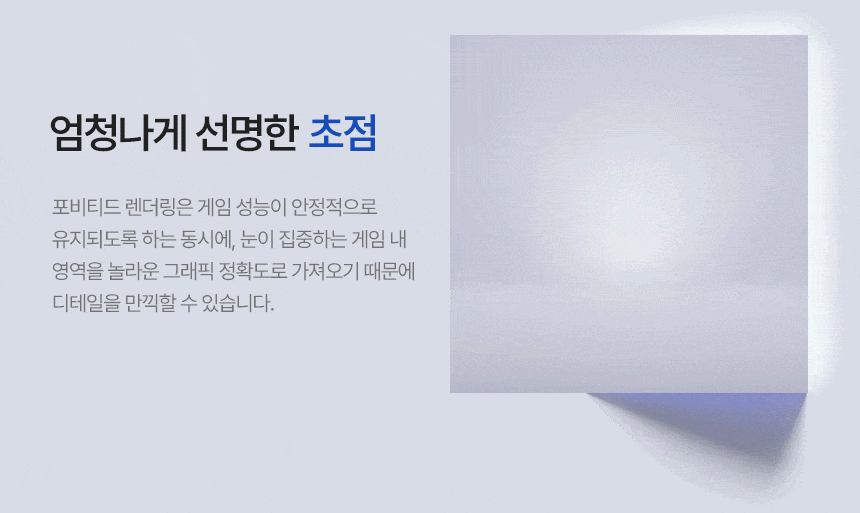 엄청나게 선명한 초점

포비티드 렌더링은 게임 성능이 안정적으로 유지되도록 하는 동시에, 눈이 집중하는 게임 내 영역을 놀라운 그래픽 정확도로 가져오기 때문에 디테일을 만끽할 수 있습니다.